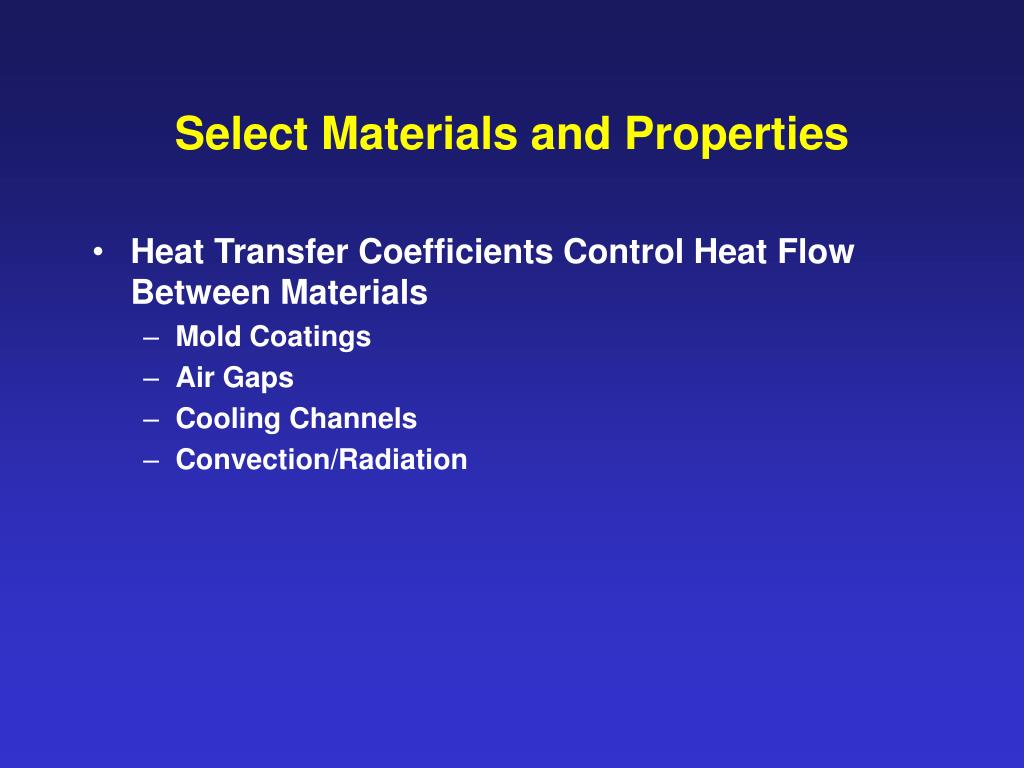 Select Materials and Properties

• Heat Transfer Coefficients Control Heat Flow Between Materials
– Mold Coatings
– Air Gaps
– Cooling Channels
– Convection/Radiation